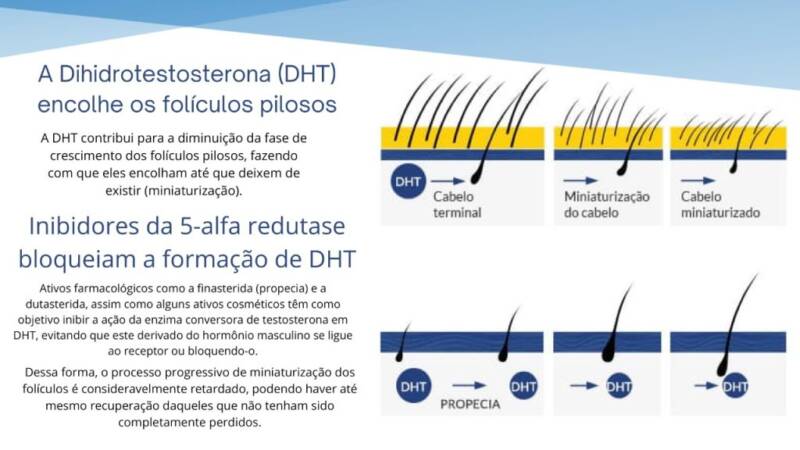 A Dihidrotestosterona (DHT) encolhe os folículos pilosos

A DHT contribui para a diminuição da fase de crescimento dos folículos pilosos, fazendo com que eles encolham até que deixem de existir (miniaturização).

Inibidores da 5-alfa redutase bloqueiam a formação de DHT

Ativos farmacológicos como a finasterida (propecia) e a dutasterida, assim como alguns ativos cosméticos têm como objetivo inibir a ação da enzima conversora de testosterona em DHT, evitando que este derivado do hormônio masculino se ligue ao receptor ou bloquendo-o.

Dessa forma, o processo progressivo de miniaturização dos folículos é consideravelmente retardado, podendo haver até mesmo recuperação daqueles que não tenham sido completamente perdidos.

DHT

Cabelo terminal

Miniaturização do cabelo

Cabelo miniaturizado

DHT

PROPECIA

DHT

DHT

DHT